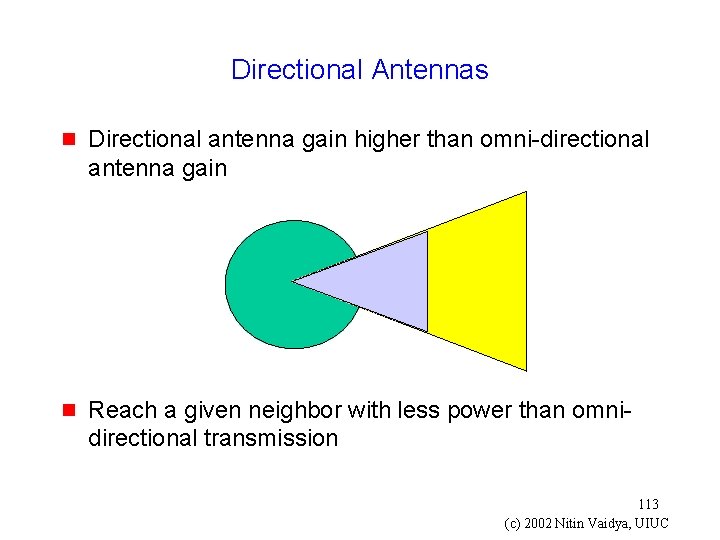 Directional Antennas

Directional antenna gain higher than omni-directional antenna gain

Reach a given neighbor with less power than omni-directional transmission

113

(c) 2002 Nitin Vaidya, UIUC